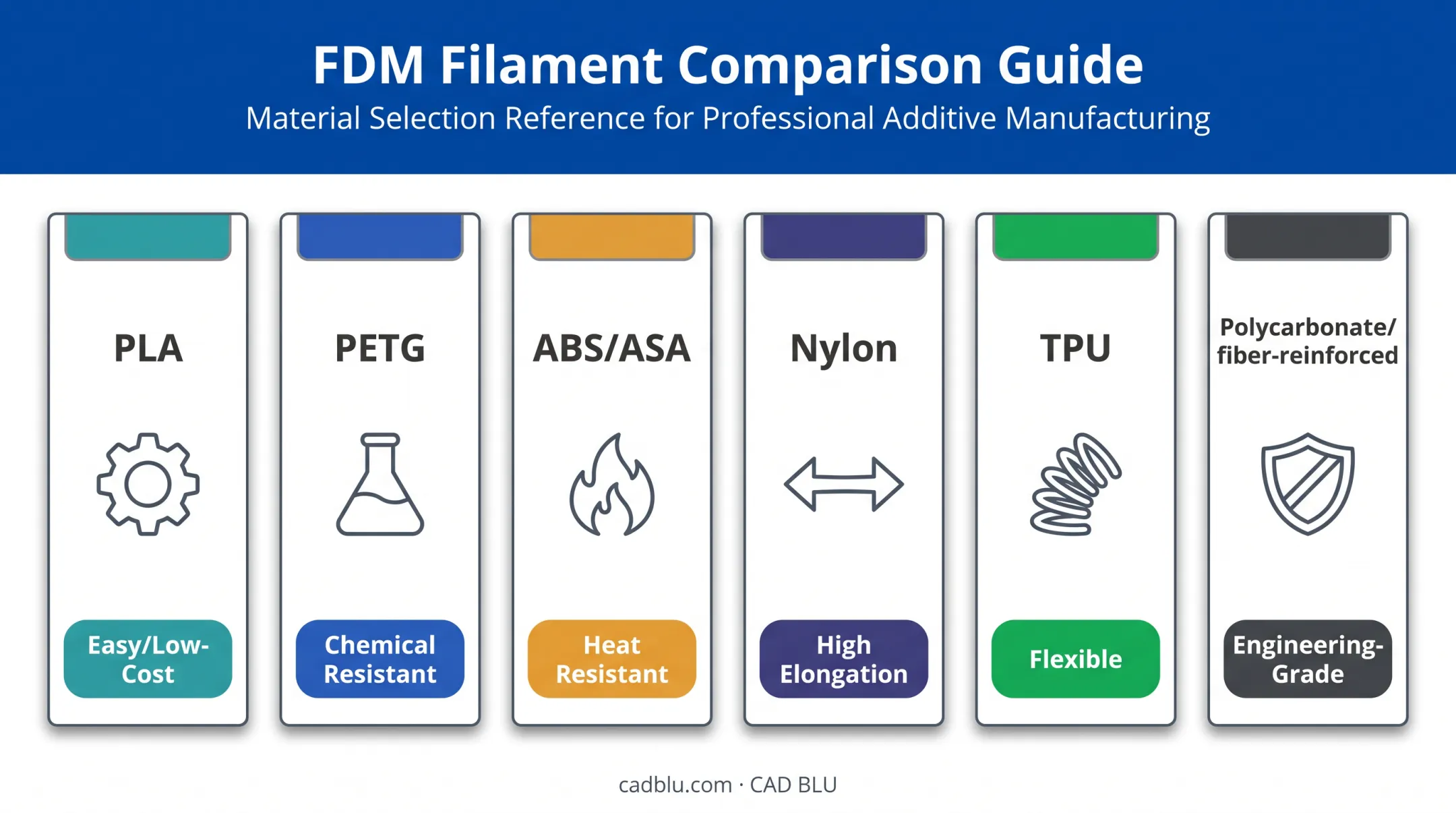 FDM Filament Comparison Guide

Material Selection Reference for Professional Additive Manufacturing

PLA

Easy/Low-Cost

PETG

Chemical Resistant

ABS/ASA

Heat Resistant

Nylon

High Elongation

TPU

Flexible

Polycarbonate/ fiber-reinforced

Engineering-Grade

cadblu.com · CAD BLU